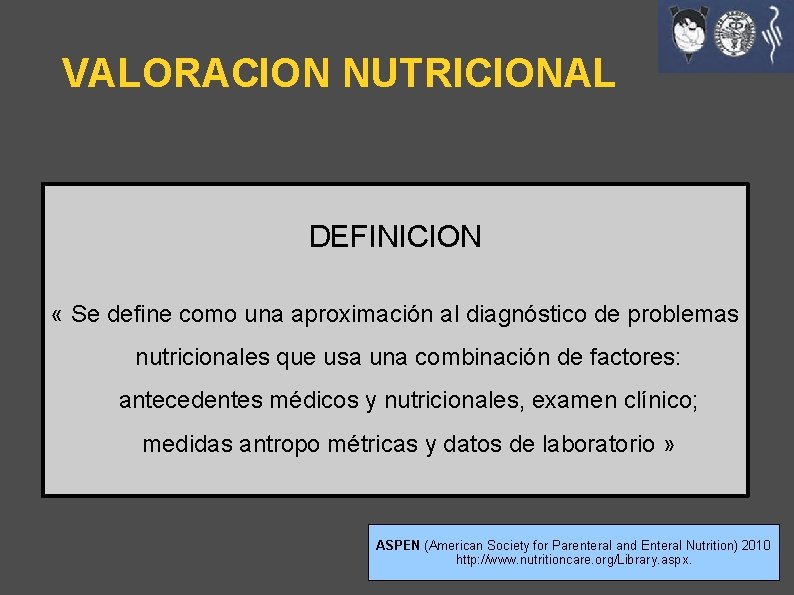 VALORACION NUTRICIONAL

DEFINICION

« Se define como una aproximación al diagnóstico de problemas nutricionales que usa una combinación de factores: antecedentes médicos y nutricionales, examen clínico; medidas antropo métricas y datos de laboratorio »

ASPEN (American Society for Parenteral and Enteral Nutrition) 2010
http://www.nutritioncare.org/Library.aspx.